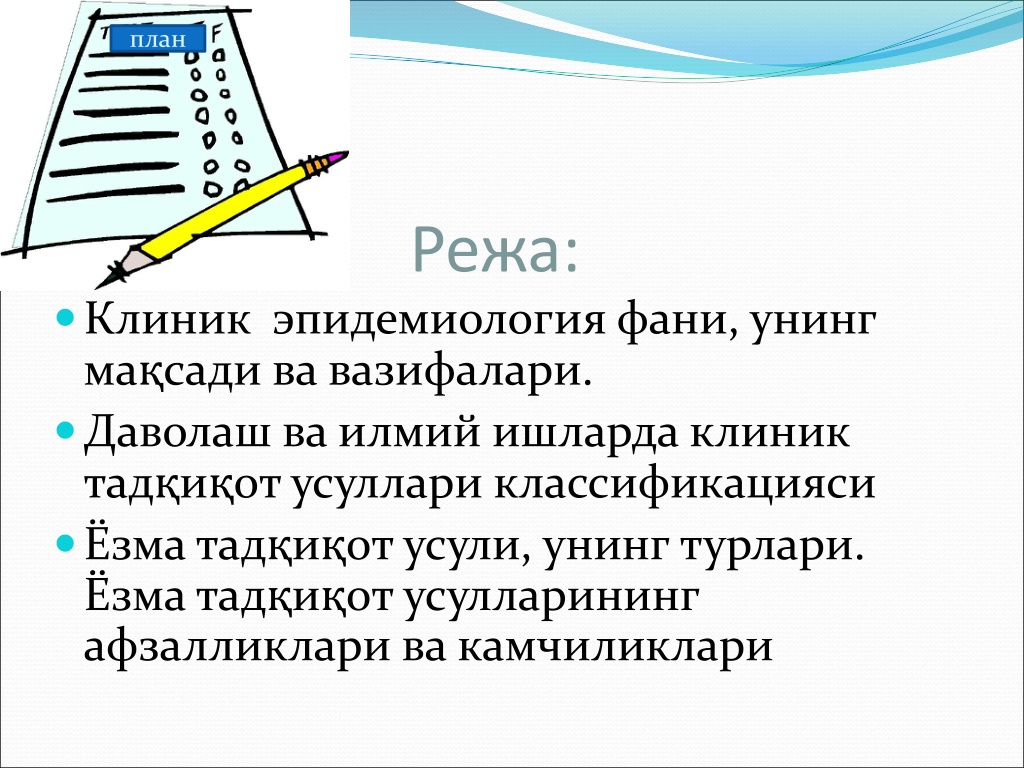 план

Режа:

Клиник эпидемиология фани, унинг мақсади ва вазифалари.

Даволаш ва илмий ишларда клиник тадқиқот усуллари классификацияси

Ёзма тадқиқот усули, унинг турлари. Ёзма тадқиқот усулларининг афзалликлари ва камчиликлари